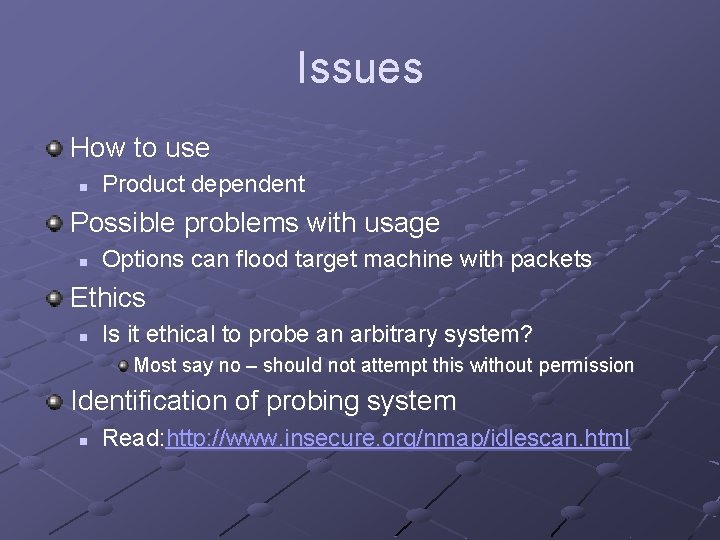 Issues

How to use

Product dependent

Possible problems with usage

Options can flood target machine with packets

Ethics

Is it ethical to probe an arbitrary system?

Most say no – should not attempt this without permission

Identification of probing system

Read:http://www.insecure.org/nmap/idlescan.html